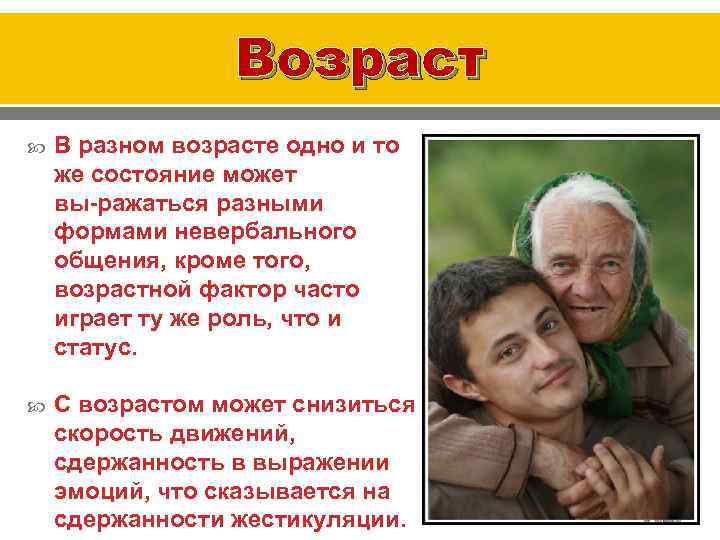 Возраст

В разном возрасте одно и то же состояние может вы-ражаться разными формами невербального общения, кроме того, возрастной фактор часто играет ту же роль, что и статус.

С возрастом может снизиться скорость движений, сдержанность в выражении эмоций, что сказывается на сдержанности жестикуляции.